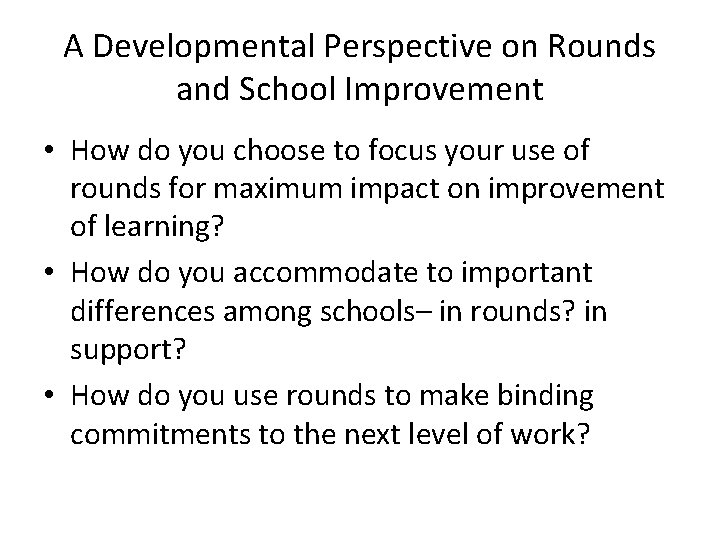 A Developmental Perspective on Rounds and School Improvement

• How do you choose to focus your use of rounds for maximum impact on improvement of learning?

• How do you accommodate to important differences among schools– in rounds? in support?

• How do you use rounds to make binding commitments to the next level of work?